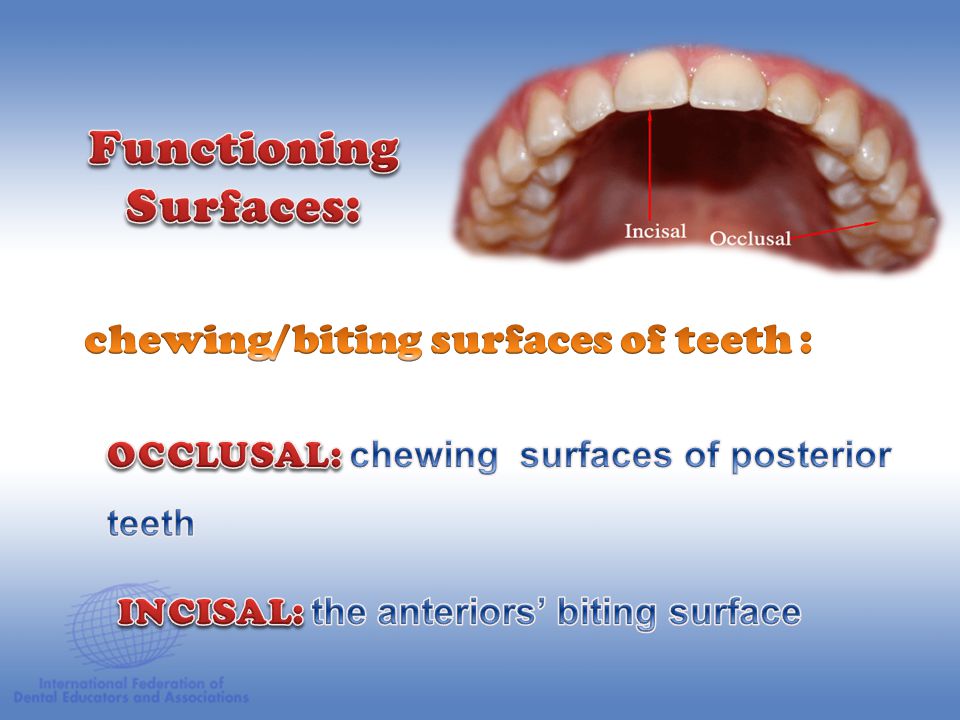 Functioning Surfaces:

Incisal

Occlusal

chewing/biting surfaces of teeth :

OCCLUSAL: chewing surfaces of posterior teeth

INCISAL: the anteriors' biting surface

International Federation of Dental Educators and Associations